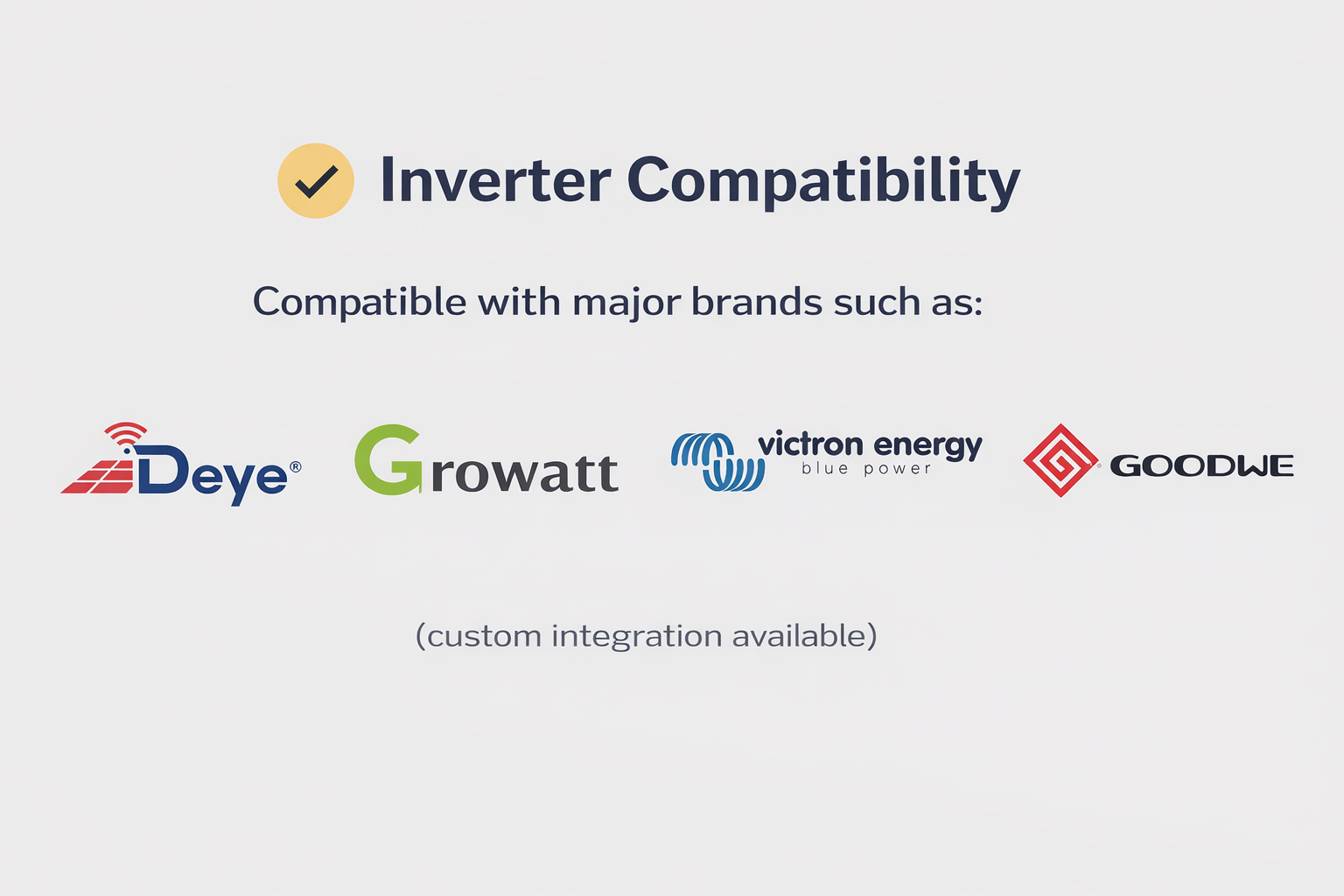 Inverter Compatibility

Compatible with major brands such as:

Deye®

Growatt

victron energy
blue power

GOODWE

(custom integration available)